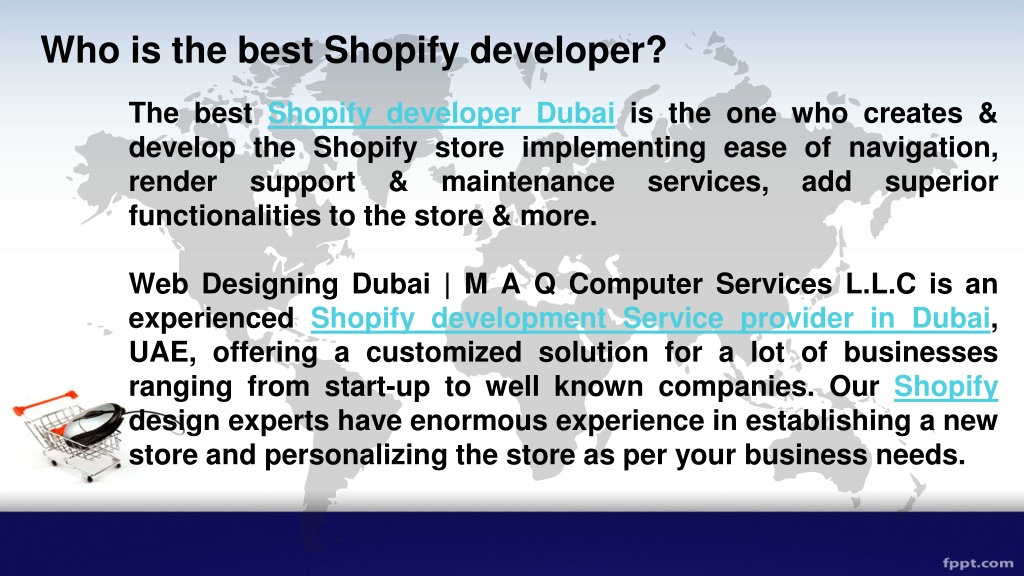 Who is the best Shopify developer?

The best Shopify developer Dubai is the one who creates & develop the Shopify store implementing ease of navigation, render support & maintenance services, add superior functionalities to the store & more.

Web Designing Dubai | M A Q Computer Services L.L.C is an experienced Shopify development Service provider in Dubai, UAE, offering a customized solution for a lot of businesses ranging from start-up to well known companies. Our Shopify design experts have enormous experience in establishing a new store and personalizing the store as per your business needs.

fppt.com